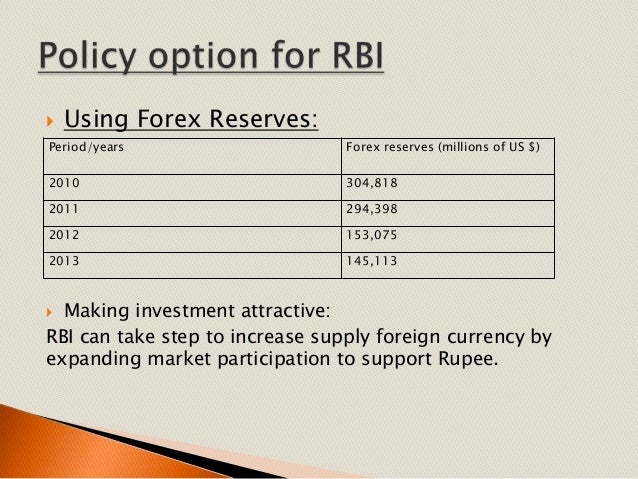 Policy option for RBI

Using Forex Reserves:

| Period/years | Forex reserves (millions of US $) |
|---|---|
| 2010 | 304,818 |
| 2011 | 294,398 |
| 2012 | 153,075 |
| 2013 | 145,113 |

Making investment attractive:
RBI can take step to increase supply foreign currency by expanding market participation to support Rupee.